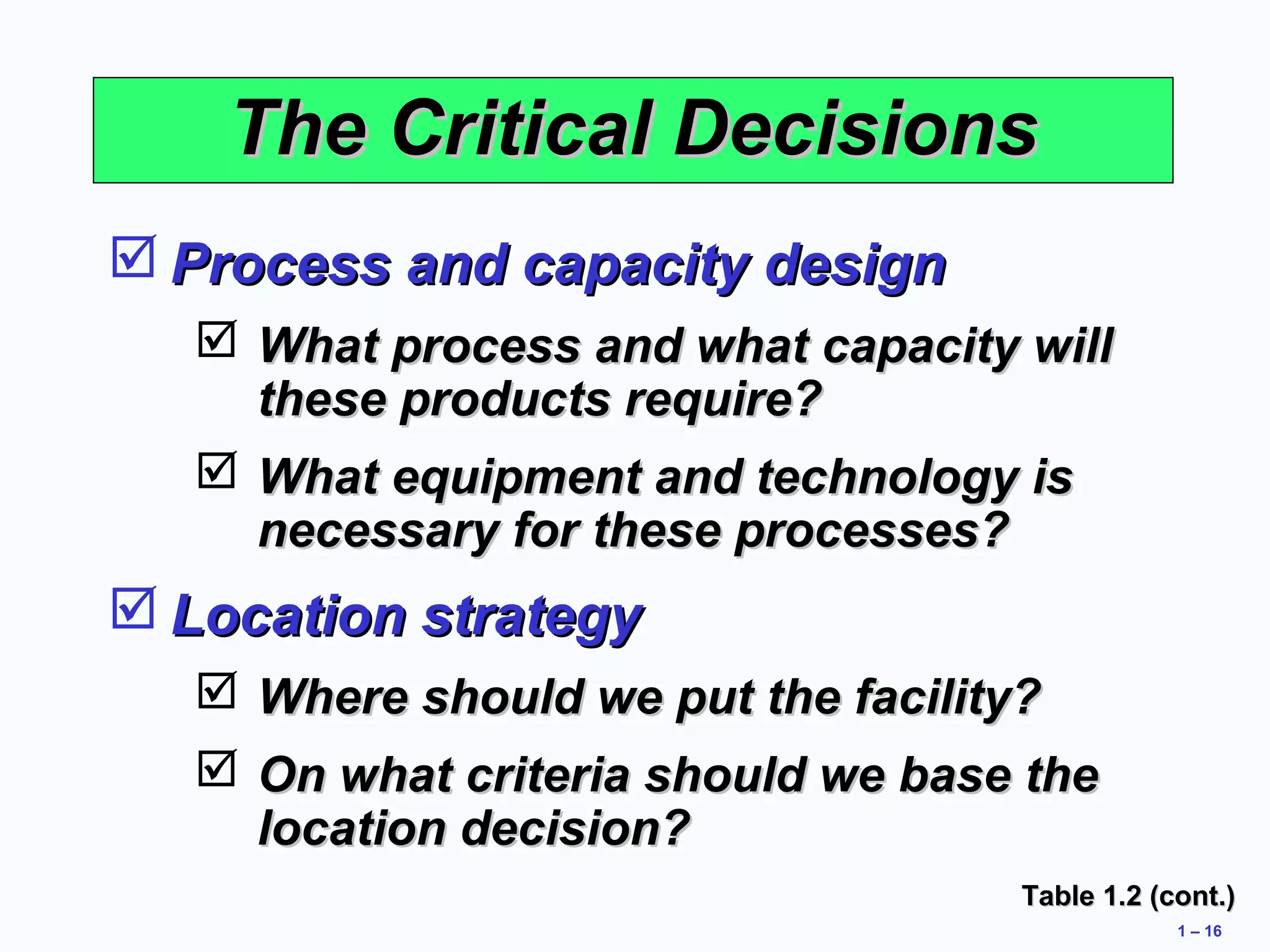 The Critical Decisions

☑ Process and capacity design

☑ What process and what capacity will these products require?

☑ What equipment and technology is necessary for these processes?

☑ Location strategy

☑ Where should we put the facility?

☑ On what criteria should we base the location decision?

Table 1.2 (cont.)

1 – 16